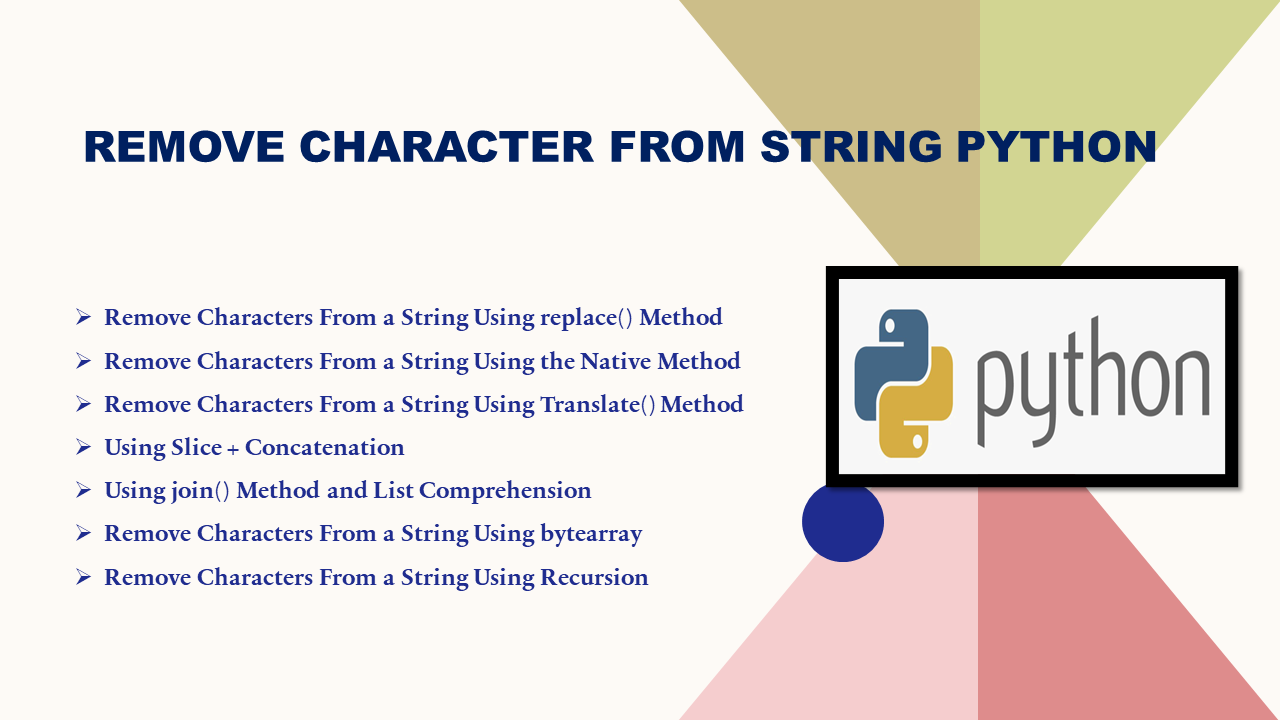 REMOVE CHARACTER FROM STRING PYTHON

➢ Remove Characters From a String Using replace() Method
➢ Remove Characters From a String Using the Native Method
➢ Remove Characters From a String Using Translate() Method
➢ Using Slice + Concatenation
➢ Using join() Method and List Comprehension
➢ Remove Characters From a String Using bytearray
➢ Remove Characters From a String Using Recursion

python